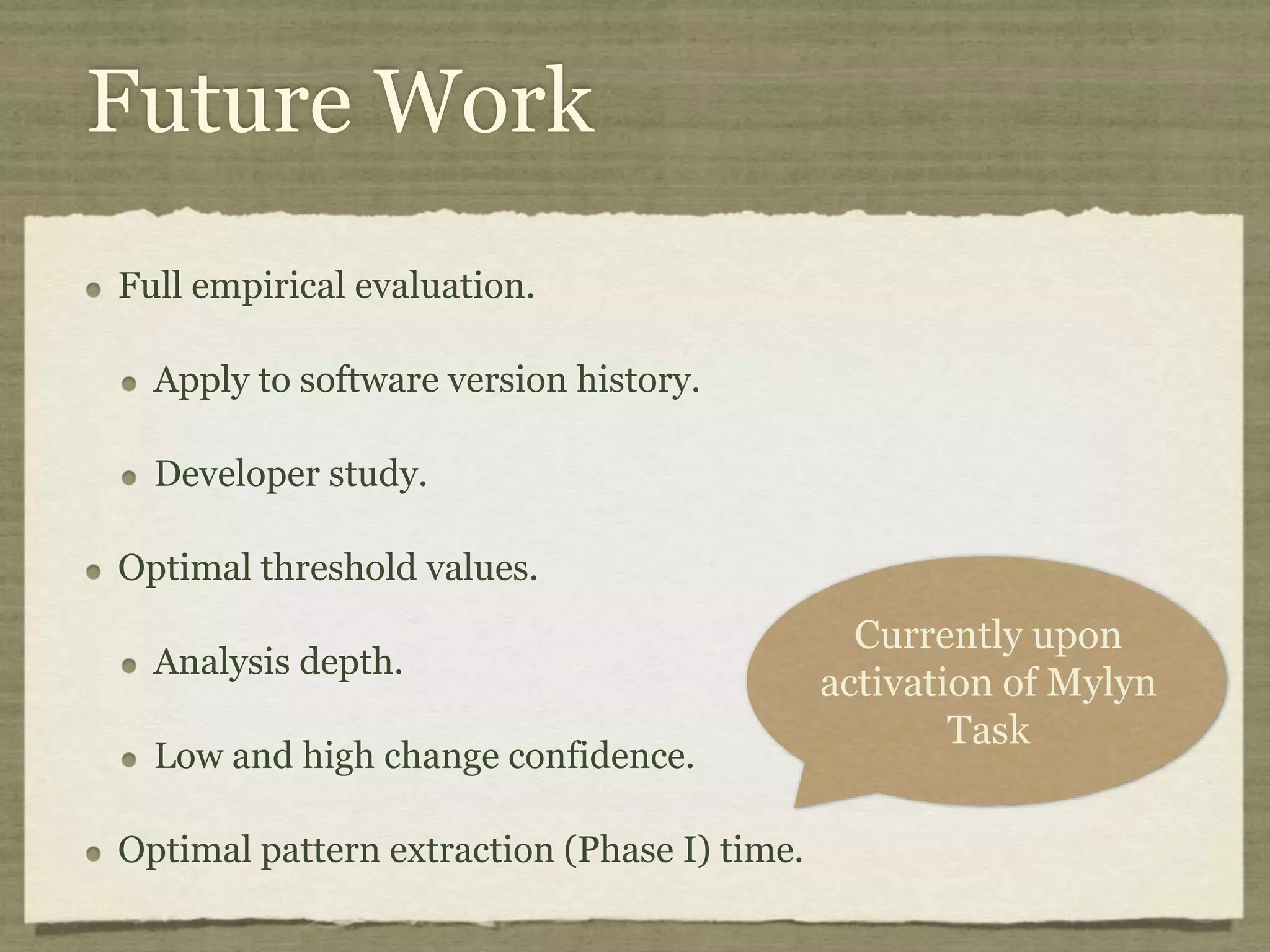 Future Work

- Full empirical evaluation.
  - Apply to software version history.
  - Developer study.
- Optimal threshold values.
  - Analysis depth.
  - Low and high change confidence.
- Optimal pattern extraction (Phase I) time.

Currently upon activation of Mylyn Task